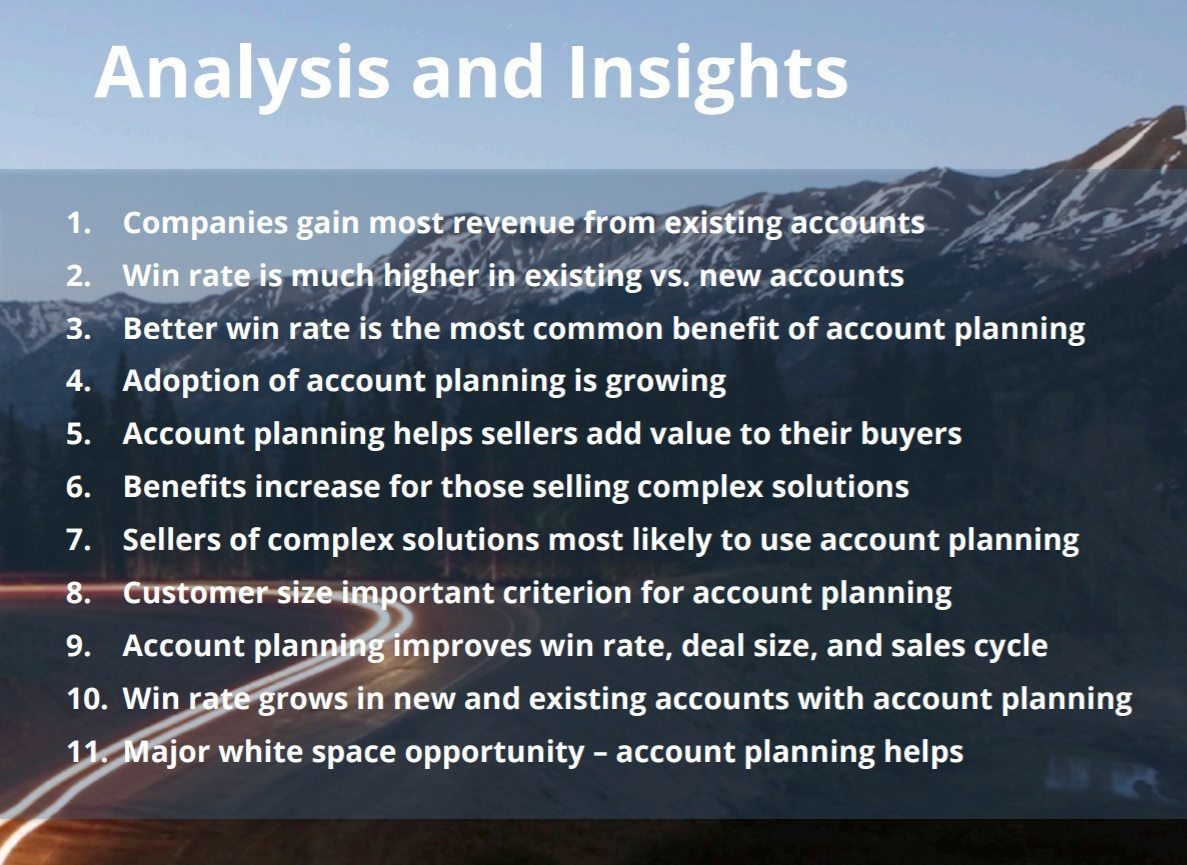 Analysis and Insights

1. Companies gain most revenue from existing accounts
2. Win rate is much higher in existing vs. new accounts
3. Better win rate is the most common benefit of account planning
4. Adoption of account planning is growing
5. Account planning helps sellers add value to their buyers
6. Benefits increase for those selling complex solutions
7. Sellers of complex solutions most likely to use account planning
8. Customer size important criterion for account planning
9. Account planning improves win rate, deal size, and sales cycle
10. Win rate grows in new and existing accounts with account planning
11. Major white space opportunity – account planning helps